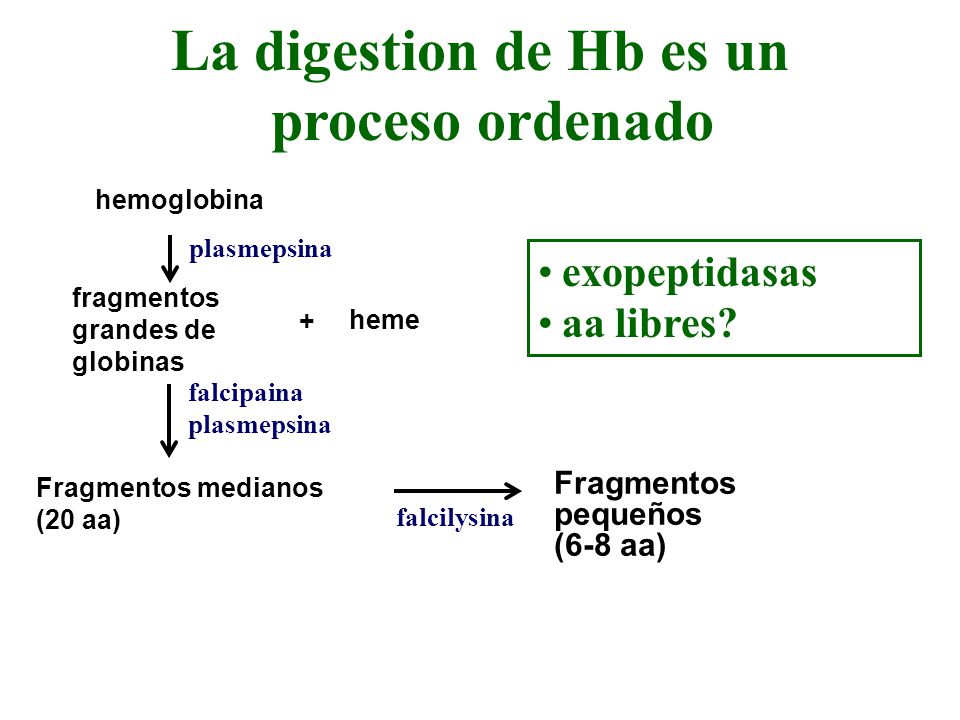 La digestion de Hb es un proceso ordenado

hemoglobina

plasmepsina

fragmentos grandes de globinas

+

heme

• exopeptidasas
• aa libres?

falcipaina
plasmepsina

Fragmentos medianos (20 aa)

falcilysina

Fragmentos pequeños (6-8 aa)